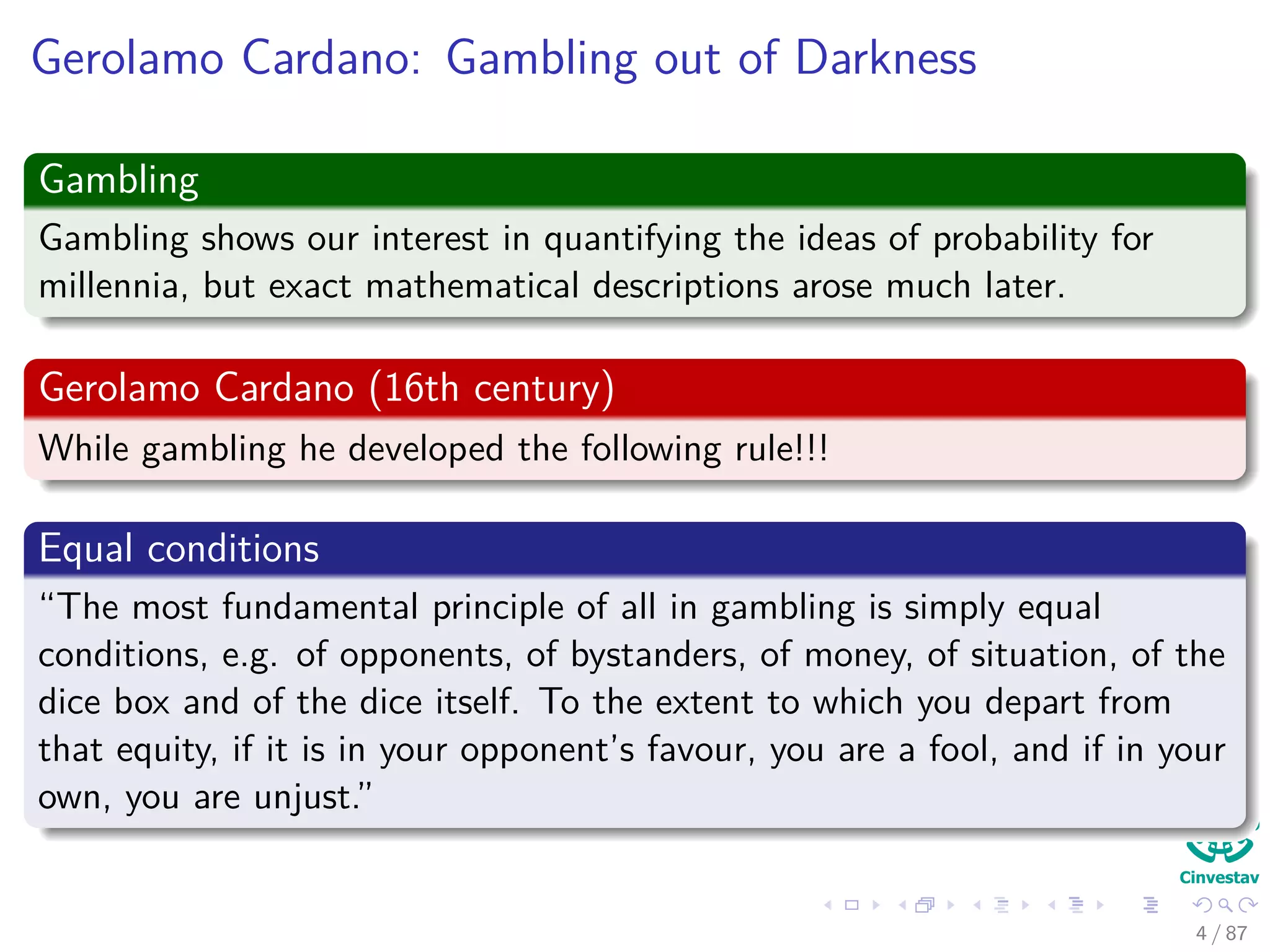 Gerolamo Cardano: Gambling out of Darkness

Gambling

Gambling shows our interest in quantifying the ideas of probability for millennia, but exact mathematical descriptions arose much later.

Gerolamo Cardano (16th century)

While gambling he developed the following rule!!!

Equal conditions

“The most fundamental principle of all in gambling is simply equal conditions, e.g. of opponents, of bystanders, of money, of situation, of the dice box and of the dice itself. To the extent to which you depart from that equity, if it is in your opponent’s favour, you are a fool, and if in your own, you are unjust.”

Cinvestav

4 / 87